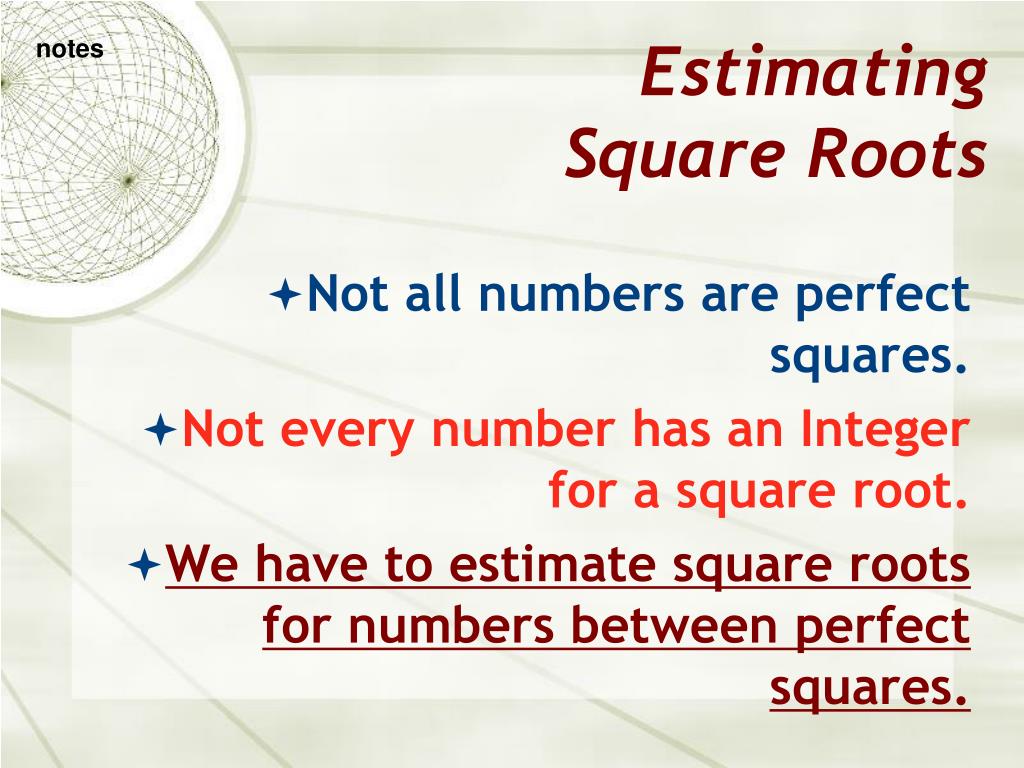 notes

Estimating Square Roots

Not all numbers are perfect squares.

Not every number has an Integer for a square root.

We have to estimate square roots for numbers between perfect squares.